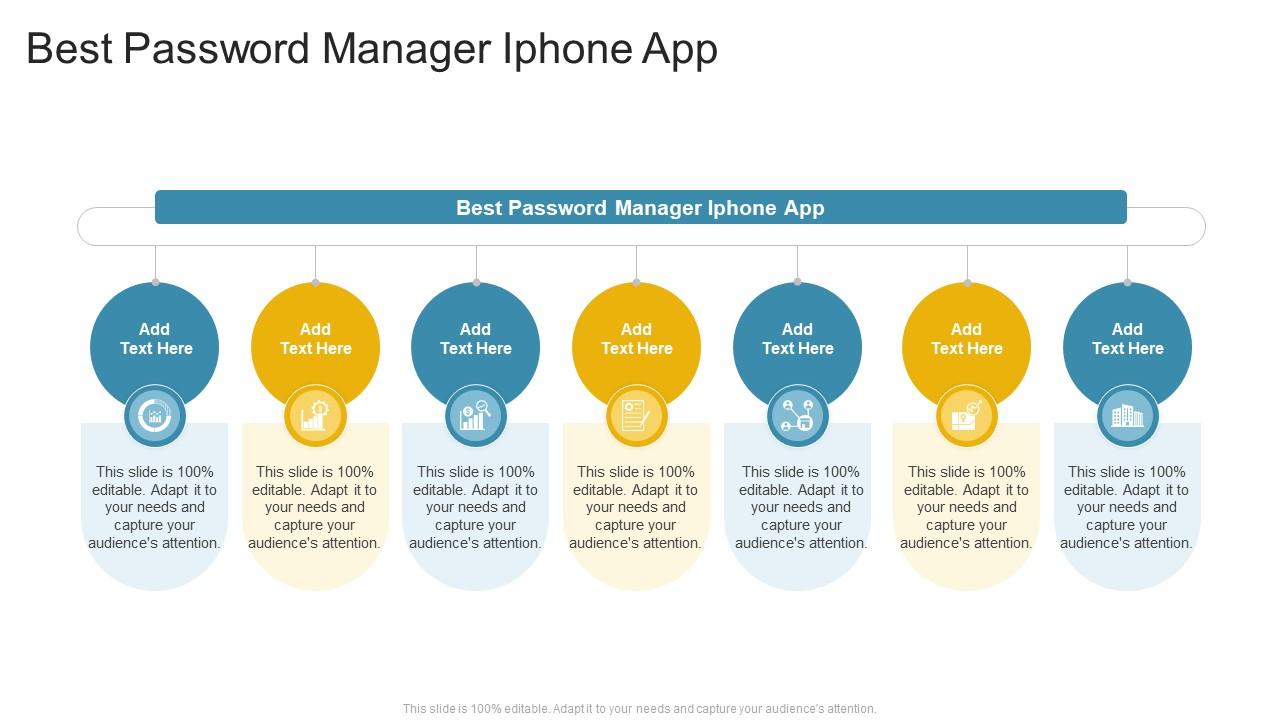 Best Password Manager Iphone App

Best Password Manager Iphone App

Add Text Here

This slide is 100% editable. Adapt it to your needs and capture your audience's attention.

Add Text Here

This slide is 100% editable. Adapt it to your needs and capture your audience's attention.

Add Text Here

This slide is 100% editable. Adapt it to your needs and capture your audience's attention.

Add Text Here

This slide is 100% editable. Adapt it to your needs and capture your audience's attention.

Add Text Here

This slide is 100% editable. Adapt it to your needs and capture your audience's attention.

Add Text Here

This slide is 100% editable. Adapt it to your needs and capture your audience's attention.

Add Text Here

This slide is 100% editable. Adapt it to your needs and capture your audience's attention.

This slide is 100% editable. Adapt it to your needs and capture your audience's attention.